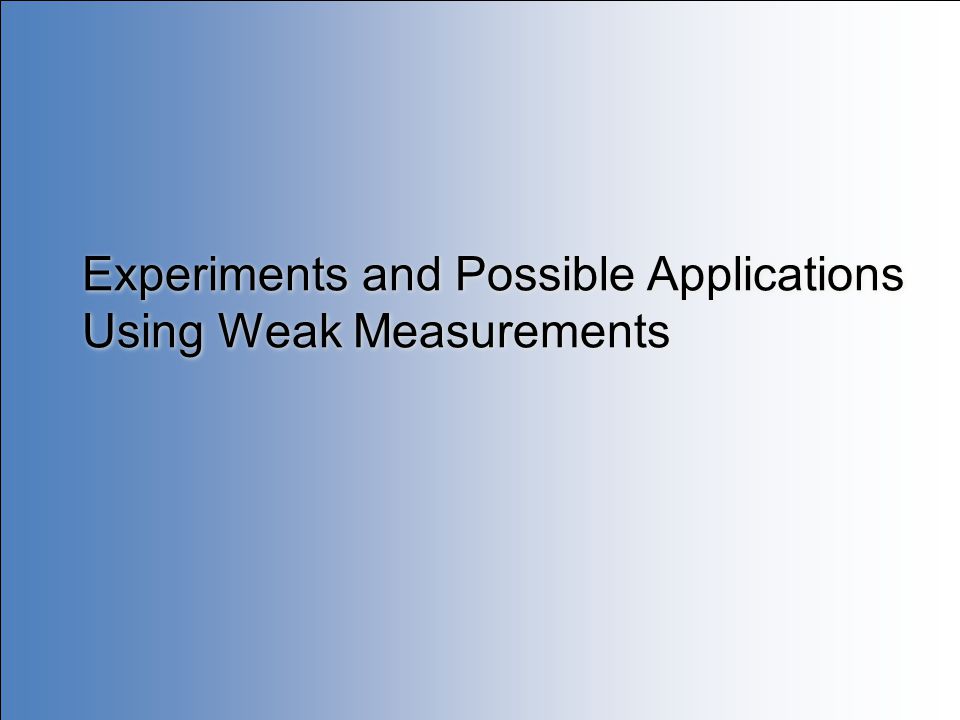 Experiments and Possible Applications Using Weak Measurements